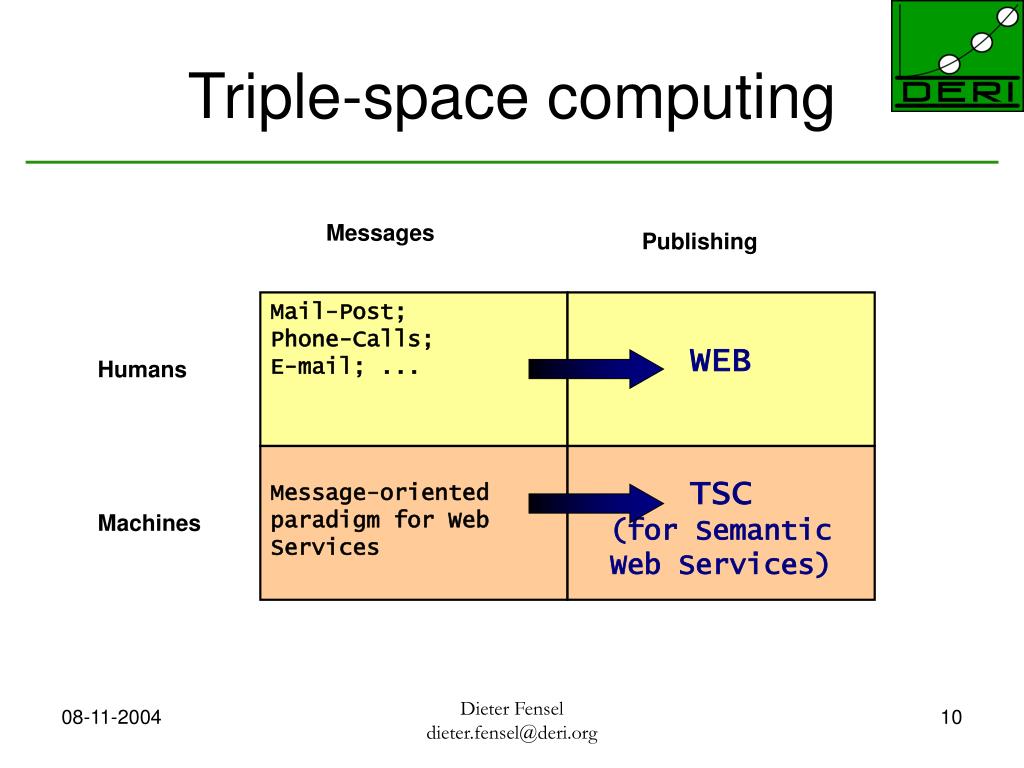 Triple-space computing

DERI

|  | Messages | Publishing |
|---|---|---|
| Humans | Mail-Post; Phone-Calls; E-mail; ... | WEB |
| Machines | Message-oriented paradigm for Web Services | TSC (for Semantic Web Services) |

08-11-2004

Dieter Fensel
dieter.fensel@deri.org

10